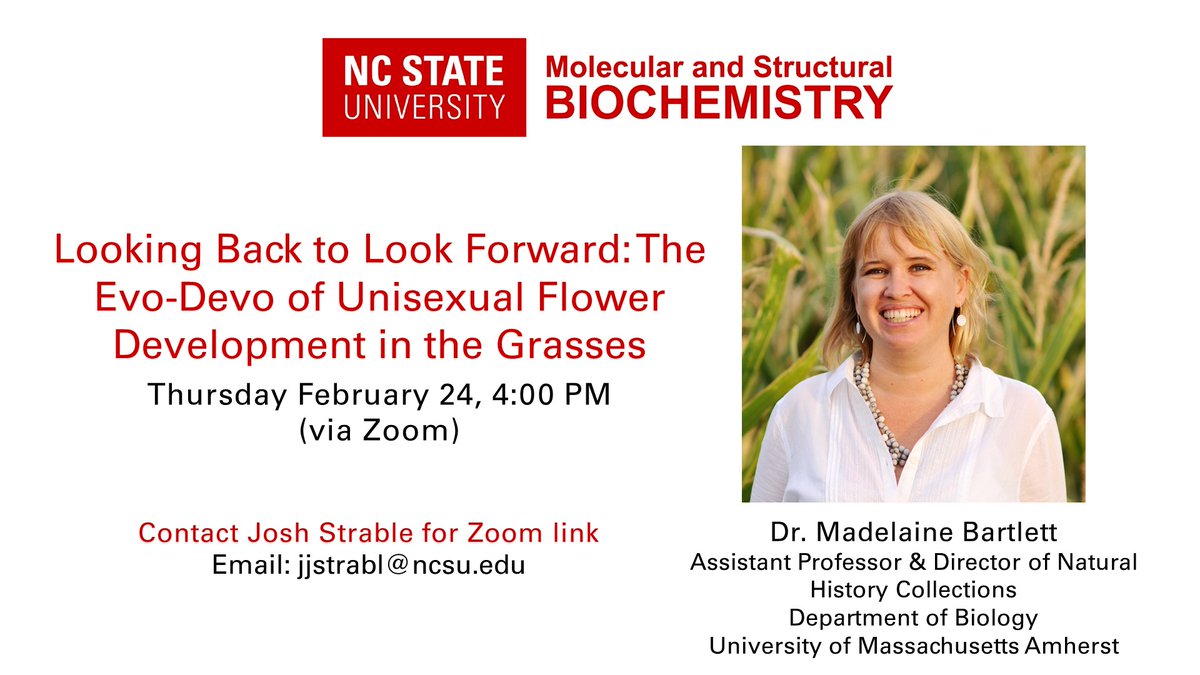 NC STATE UNIVERSITY

Molecular and Structural BIOCHEMISTRY

Looking Back to Look Forward: The Evo-Devo of Unisexual Flower Development in the Grasses

Thursday February 24, 4:00 PM (via Zoom)

Contact Josh Strable for Zoom link
Email: jjstrabl@ncsu.edu

Dr. Madelaine Bartlett
Assistant Professor & Director of Natural History Collections
Department of Biology
University of Massachusetts Amherst